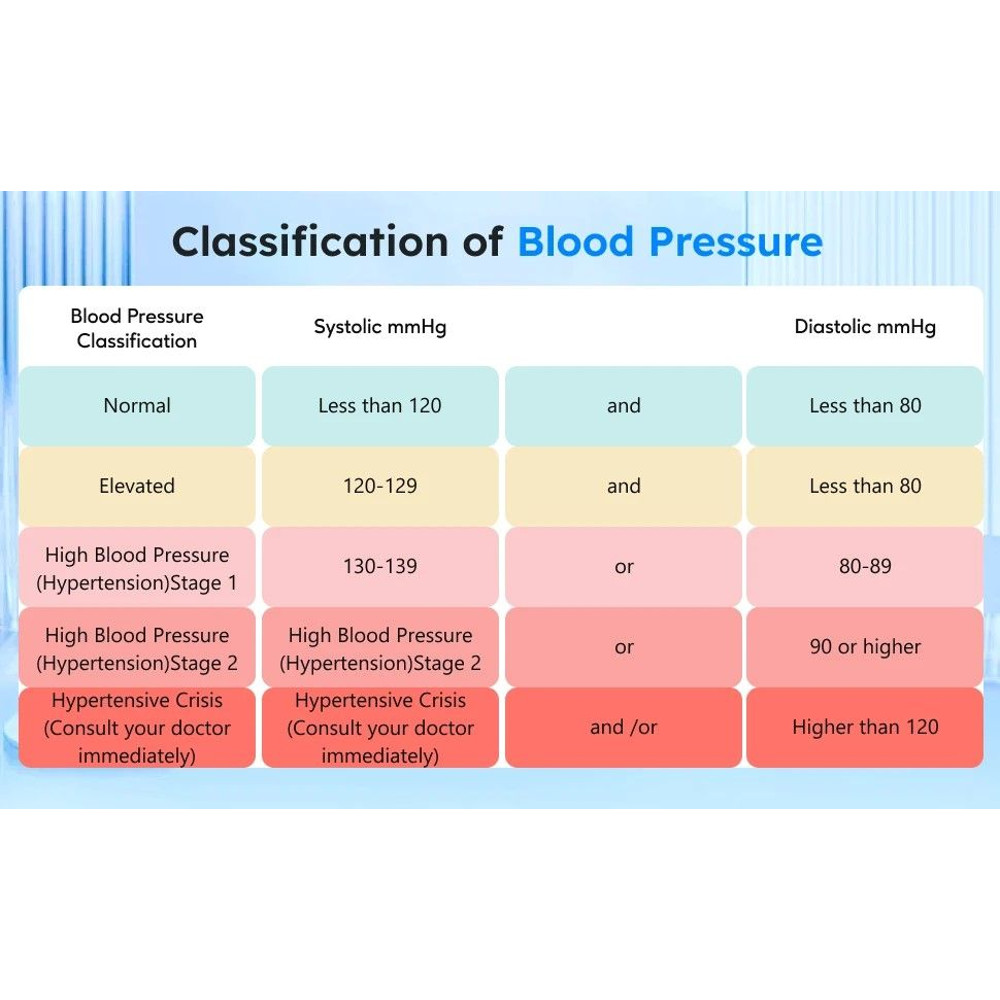 Classification of Blood Pressure

| Blood Pressure Classification | Systolic mmHg | | Diastolic mmHg |
|---|---|---|---|
| Normal | Less than 120 | and | Less than 80 |
| Elevated | 120-129 | and | Less than 80 |
| High Blood Pressure (Hypertension)Stage 1 | 130-139 | or | 80-89 |
| High Blood Pressure (Hypertension)Stage 2 | High Blood Pressure (Hypertension)Stage 2 | or | 90 or higher |
| Hypertensive Crisis (Consult your doctor immediately) | Hypertensive Crisis (Consult your doctor immediately) | and /or | Higher than 120 |